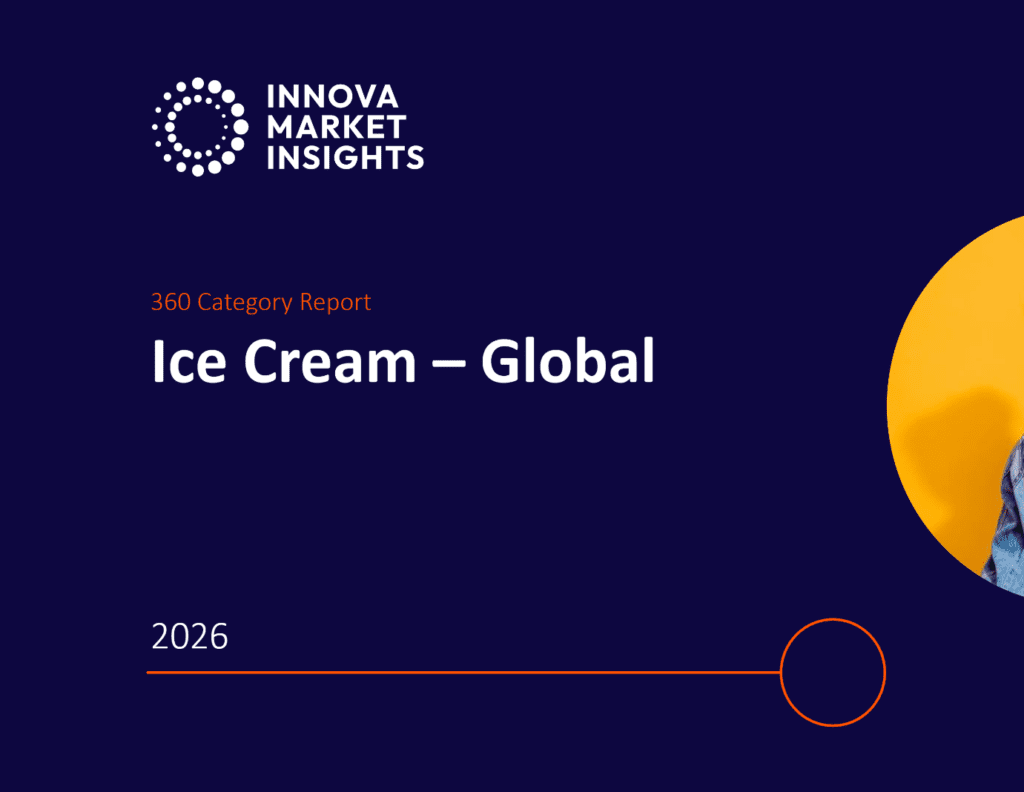 INNOVA
MARKET
INSIGHTS

360 Category Report

Ice Cream – Global

2026